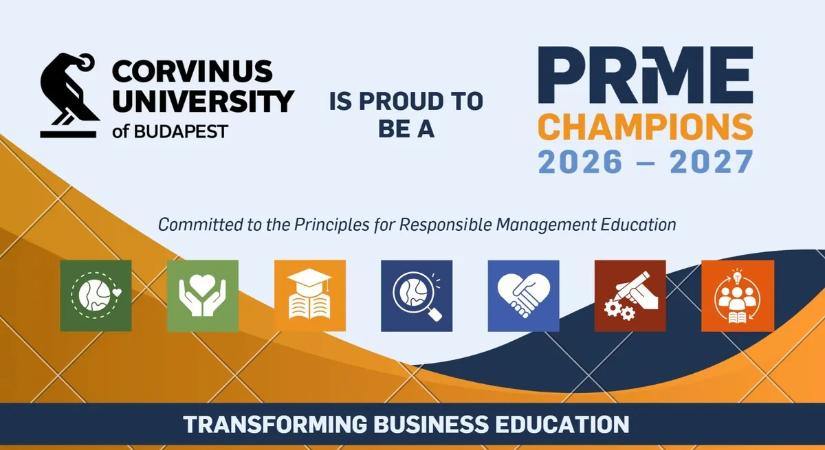 CORVINUS UNIVERSITY of BUDAPEST

IS PROUD TO BE A

PRME CHAMPIONS 2026 – 2027

Committed to the Principles for Responsible Management Education

TRANSFORMING BUSINESS EDUCATION